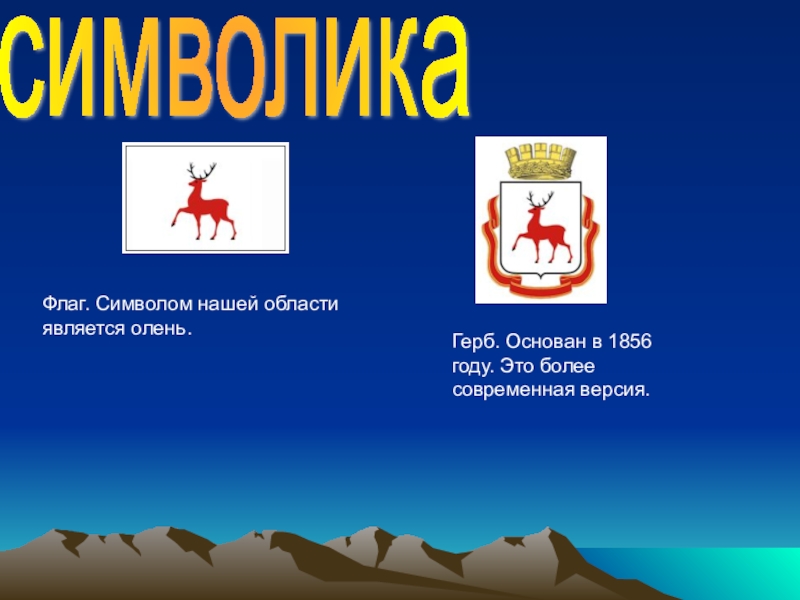 символика

Флаг. Символом нашей области является олень.

Герб. Основан в 1856 году. Это более современная версия.